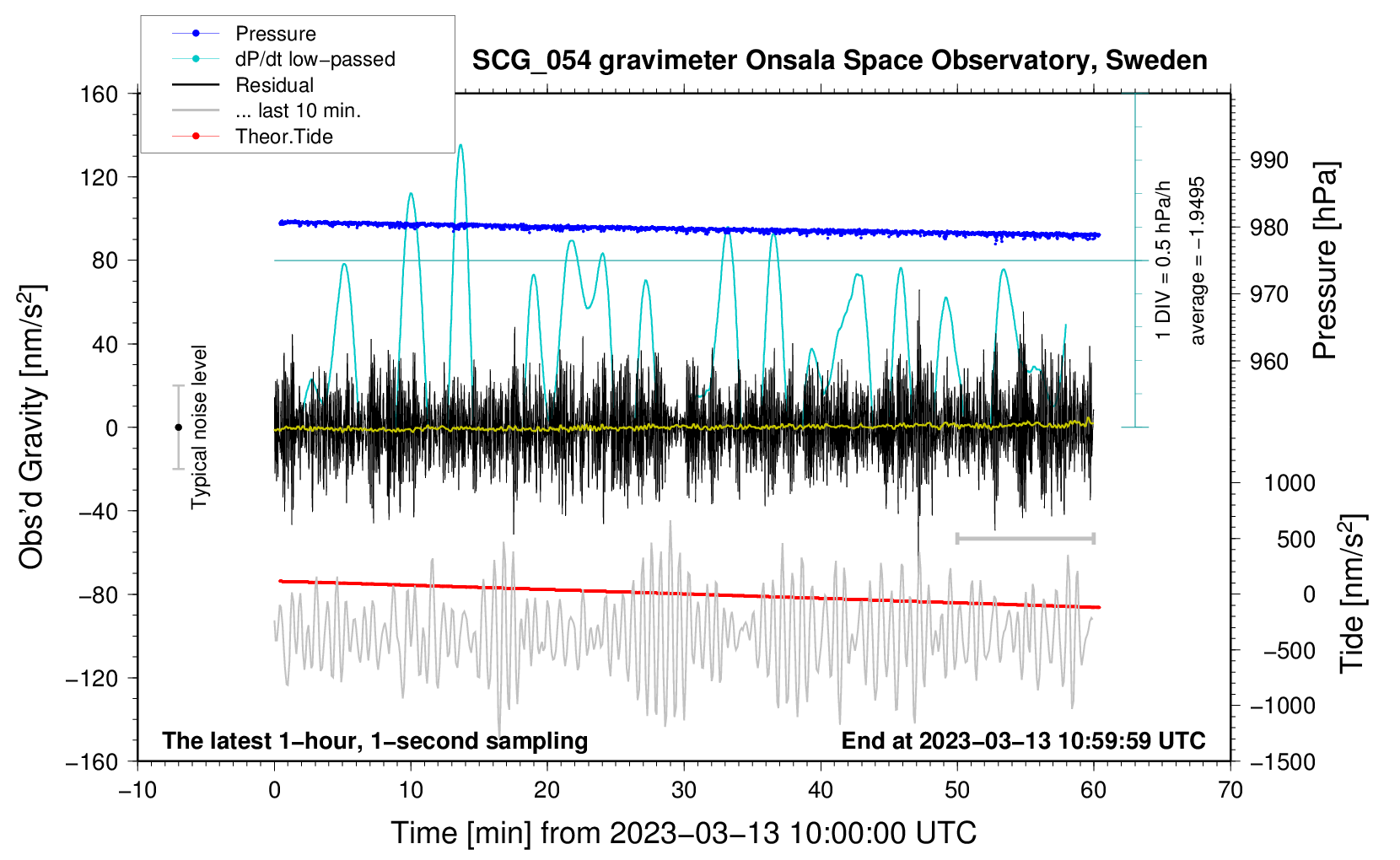 Pressure
dP/dt low−passed
Residual
... last 10 min.
Theor.Tide

SCG_054 gravimeter Onsala Space Observatory, Sweden

160
120
80
40
0
−40
−80
−120
−160

Obs'd Gravity [nm/s$^2$]

Typical noise level

1 DIV = 0.5 hPa/h
average = −1.9495

990
980
970
960

Pressure [hPa]

1000
500
0
−500
−1000
−1500

Tide [nm/s$^2$]

The latest 1−hour, 1−second sampling
End at 2023−03−13 10:59:59 UTC

−10
0
10
20
30
40
50
60
70

Time [min] from 2023−03−13 10:00:00 UTC